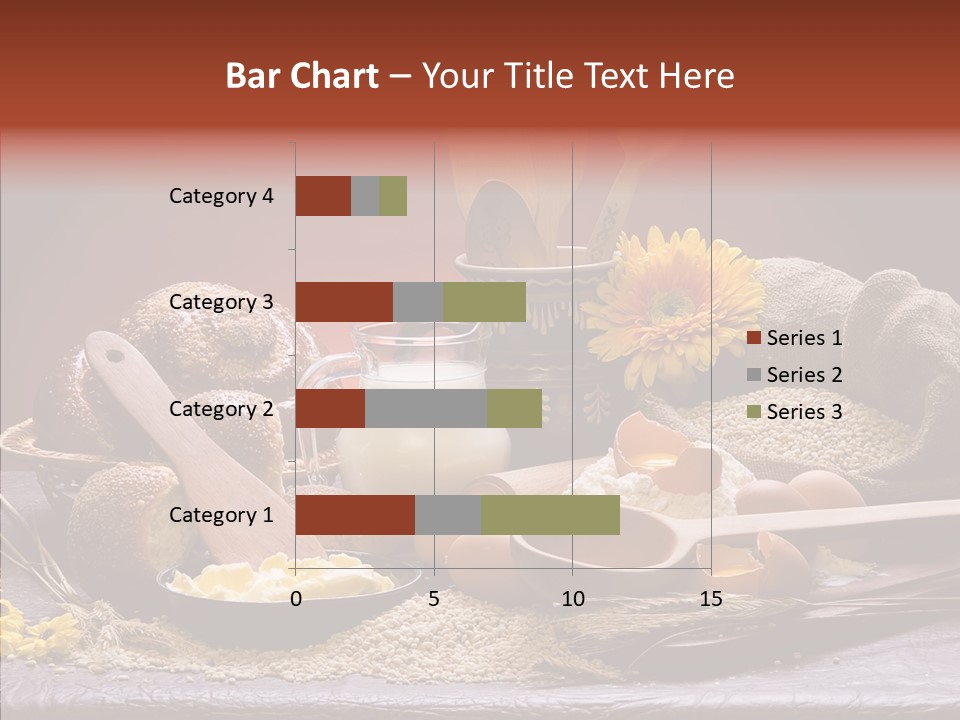 Bar Chart – Your Title Text Here

Category 4
Category 3
Category 2
Category 1

0
5
10
15

Series 1
Series 2
Series 3